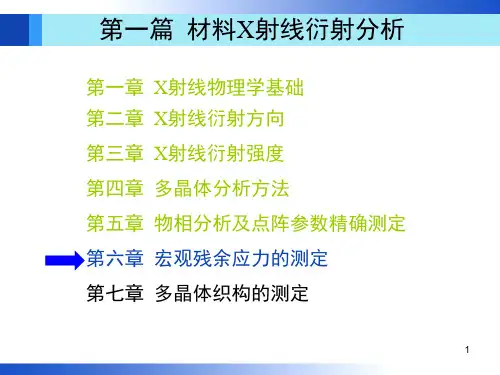 第一篇 材料X射线衍射分析

第一章 X射线物理学基础

第二章 X射线衍射方向

第三章 X射线衍射强度

第四章 多晶体分析方法

第五章 物相分析及点阵参数精确测定

第六章 宏观残余应力的测定

第七章 多晶体织构的测定

1